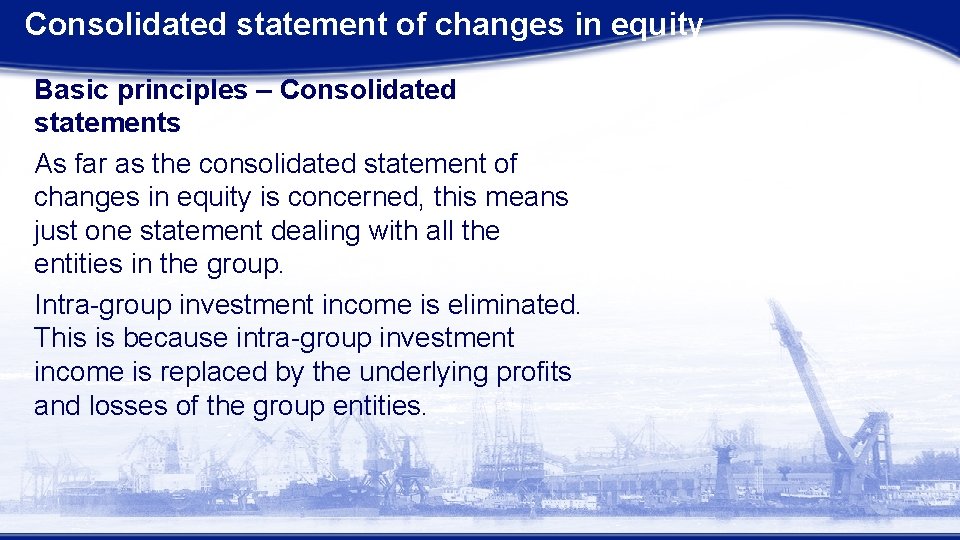 Consolidated statement of changes in equity

Basic principles – Consolidated statements

As far as the consolidated statement of changes in equity is concerned, this means just one statement dealing with all the entities in the group.

Intra-group investment income is eliminated. This is because intra-group investment income is replaced by the underlying profits and losses of the group entities.